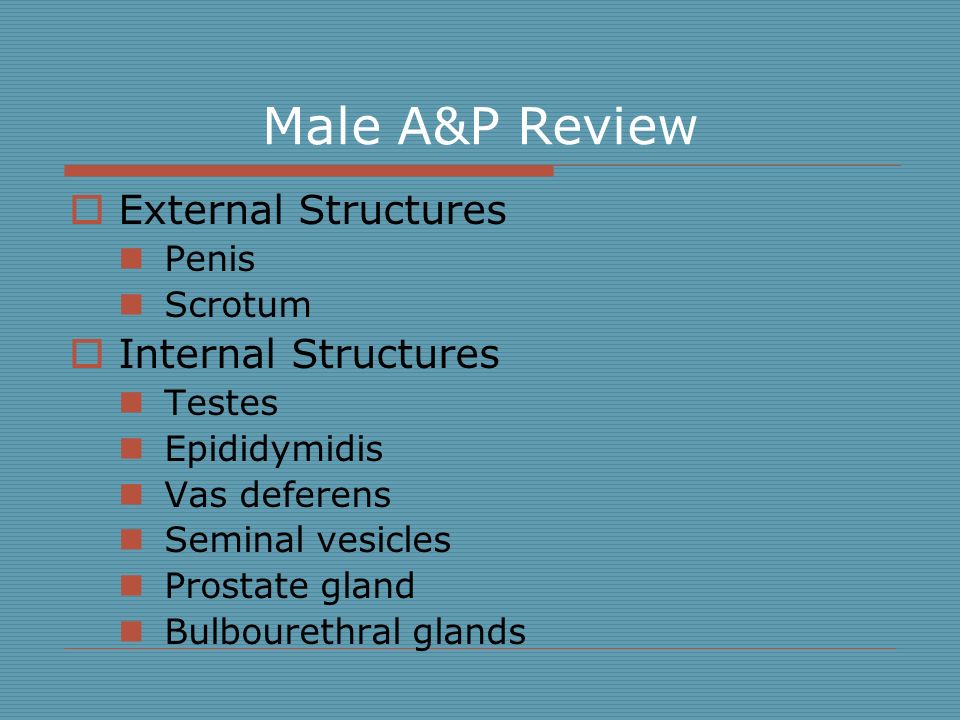 Male A&P Review

External Structures
Penis
Scrotum

Internal Structures
Testes
Epididymidis
Vas deferens
Seminal vesicles
Prostate gland
Bulbourethral glands